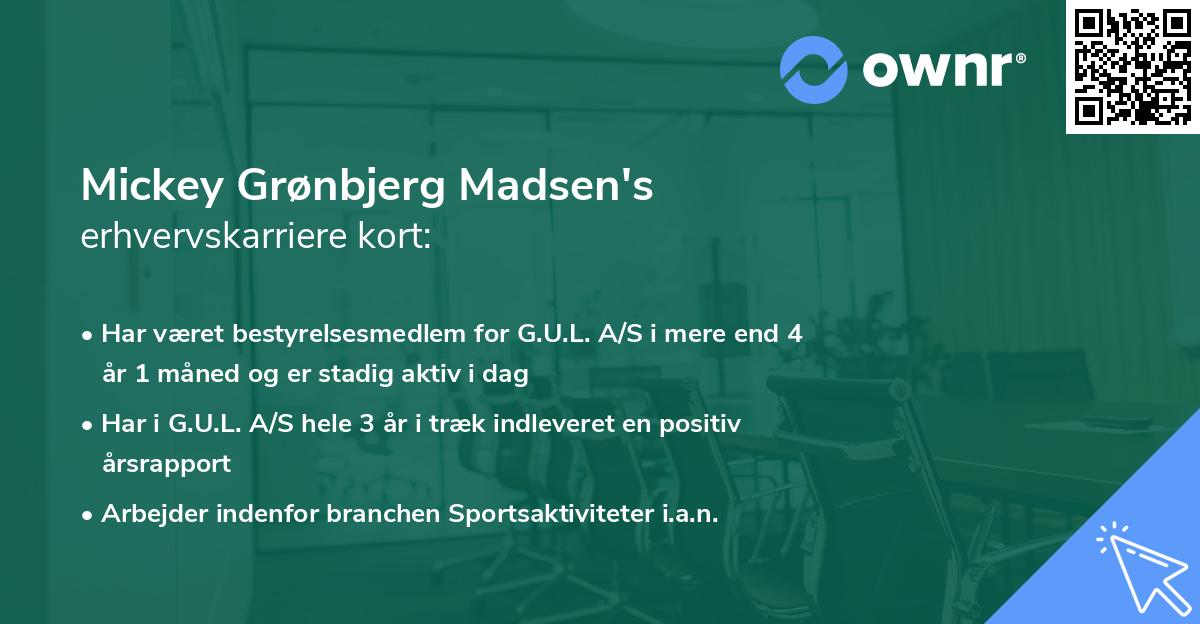 ownr®

Mickey Grønbjerg Madsen's
erhvervskarriere kort:

• Har været bestyrelsesmedlem for G.U.L. A/S i mere end 4 år 1 måned og er stadig aktiv i dag
• Har i G.U.L. A/S hele 3 år i træk indleveret en positiv årsrapport
• Arbejder indenfor branchen Sportsaktiviteter i.a.n.